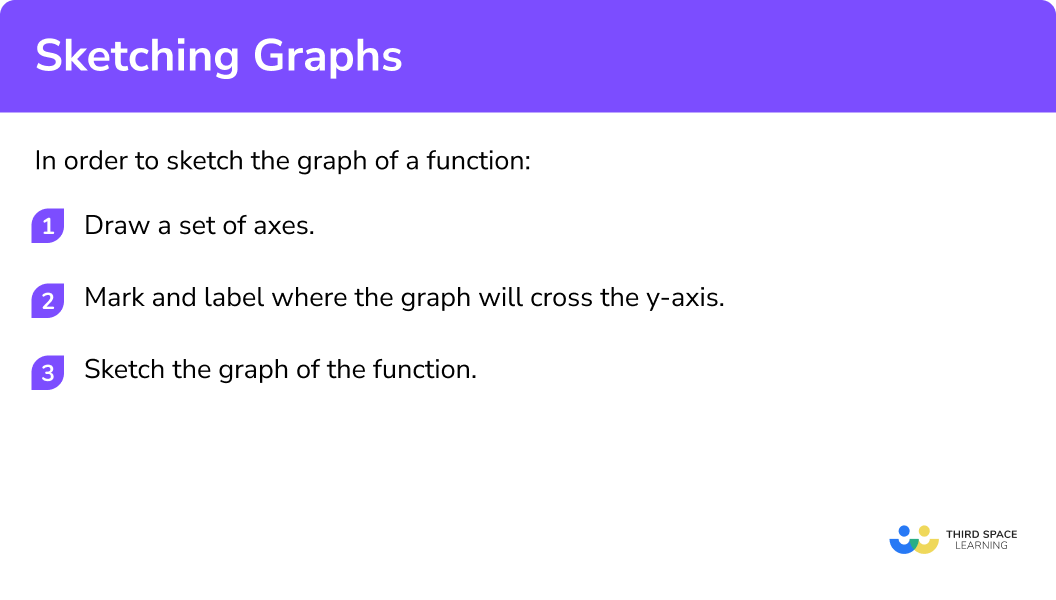 Sketching Graphs

In order to sketch the graph of a function:

1 Draw a set of axes.

2 Mark and label where the graph will cross the y-axis.

3 Sketch the graph of the function.

THIRD SPACE LEARNING